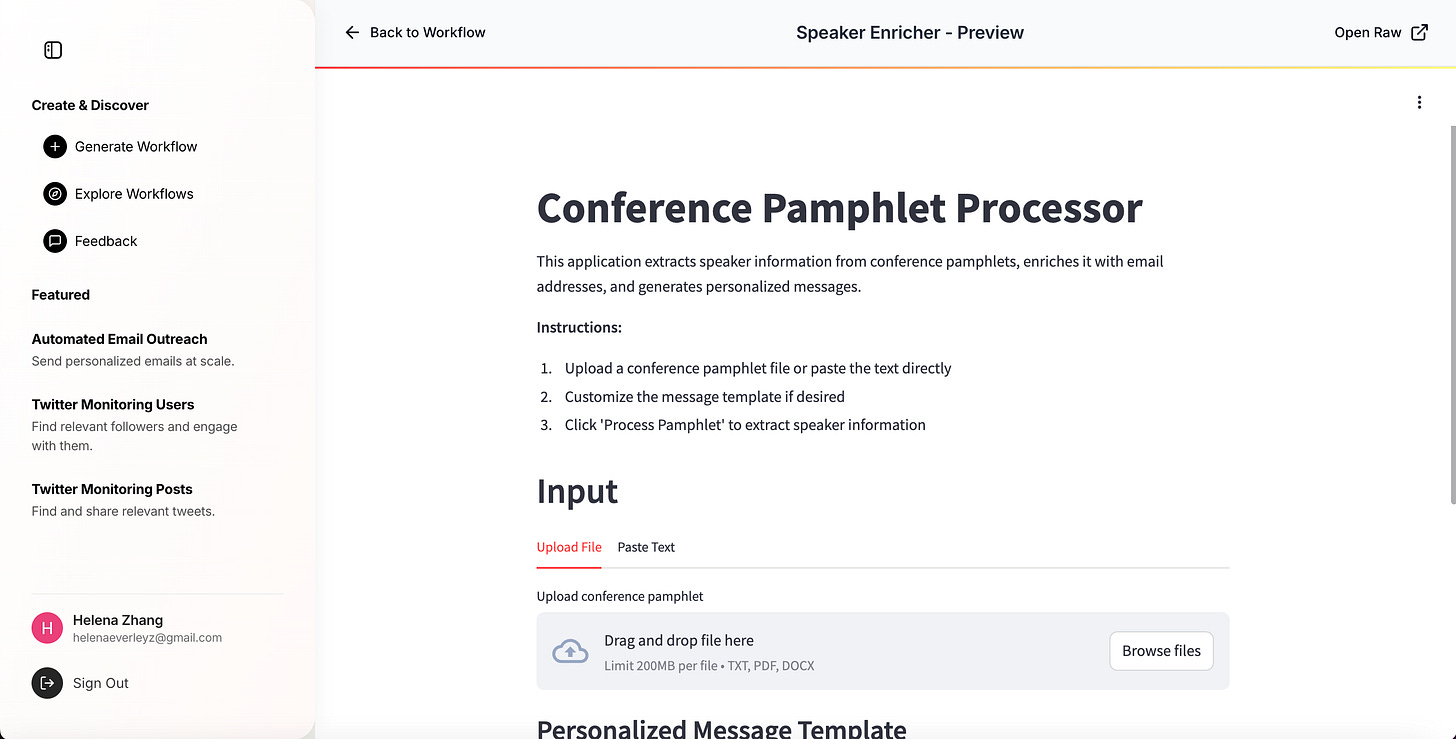 Create & Discover

Generate Workflow

Explore Workflows

Feedback

Featured

Automated Email Outreach
Send personalized emails at scale.

Twitter Monitoring Users
Find relevant followers and engage with them.

Twitter Monitoring Posts
Find and share relevant tweets.

H Helena Zhang
helenaeverleyz@gmail.com

Sign Out

Back to Workflow

Speaker Enricher - Preview

Open Raw

Conference Pamphlet Processor

This application extracts speaker information from conference pamphlets, enriches it with email addresses, and generates personalized messages.

Instructions:

1. Upload a conference pamphlet file or paste the text directly
2. Customize the message template if desired
3. Click 'Process Pamphlet' to extract speaker information

Input

Upload File Paste Text

Upload conference pamphlet

Drag and drop file here
Limit 200MB per file • TXT, PDF, DOCX

Browse files

Personalized Message Template